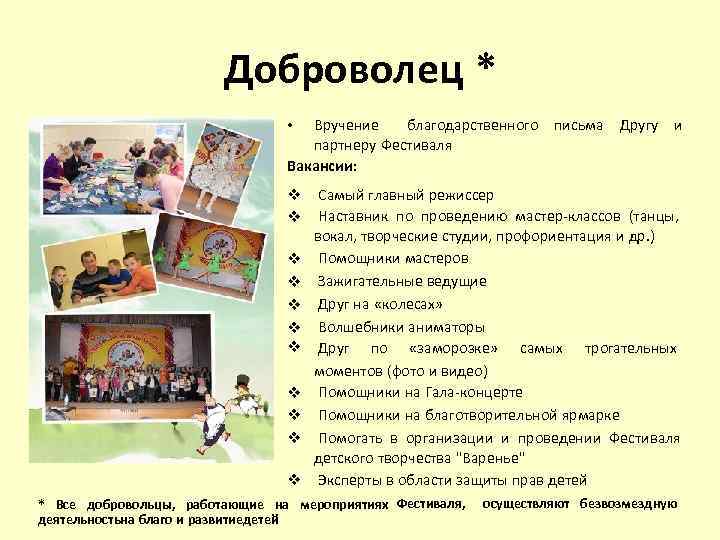 Доброволец *

• Вручение благодарственного письма Другу и партнеру Фестиваля

Вакансии:

❖ Самый главный режиссер
❖ Наставник по проведению мастер-классов (танцы, вокал, творческие студии, профориентация и др.)
❖ Помощники мастеров
❖ Зажигательные ведущие
❖ Друг на «колесах»
❖ Волшебники аниматоры
❖ Друг по «заморозке» самых трогательных моментов (фото и видео)
❖ Помощники на Гала-концерте
❖ Помощники на благотворительной ярмарке
❖ Помогать в организации и проведении Фестиваля детского творчества "Варенье"
❖ Эксперты в области защиты прав детей

* Все добровольцы, работающие на мероприятиях Фестиваля, осуществляют безвозмездную деятельностьна благо и развитиедетей